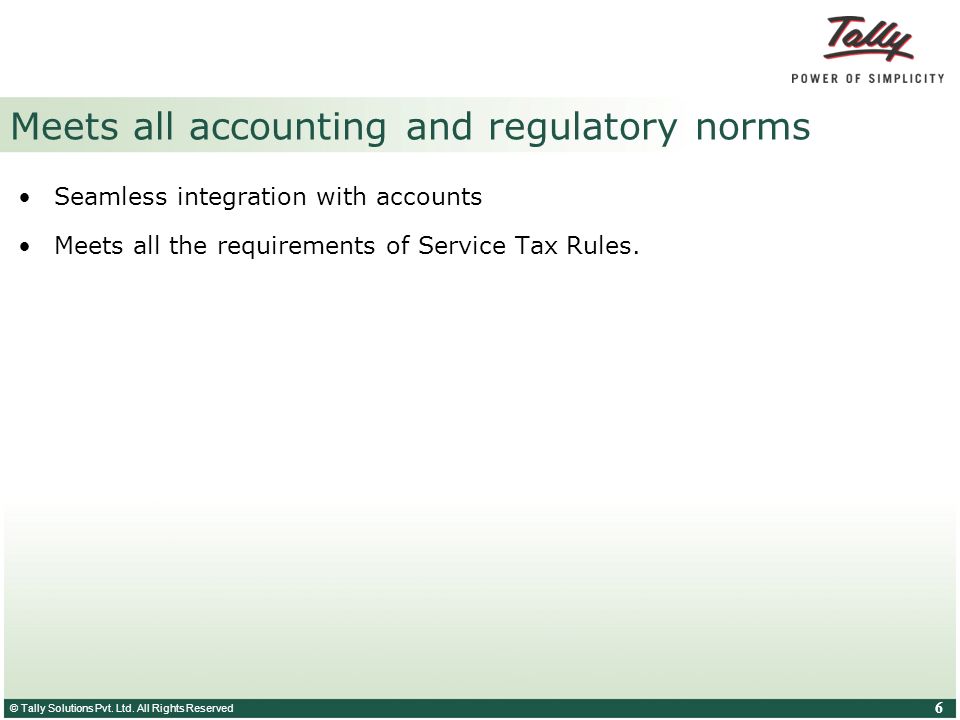 Tally
POWER OF SIMPLICITY

Meets all accounting and regulatory norms

• Seamless integration with accounts
• Meets all the requirements of Service Tax Rules.

© Tally Solutions Pvt. Ltd. All Rights Reserved
6